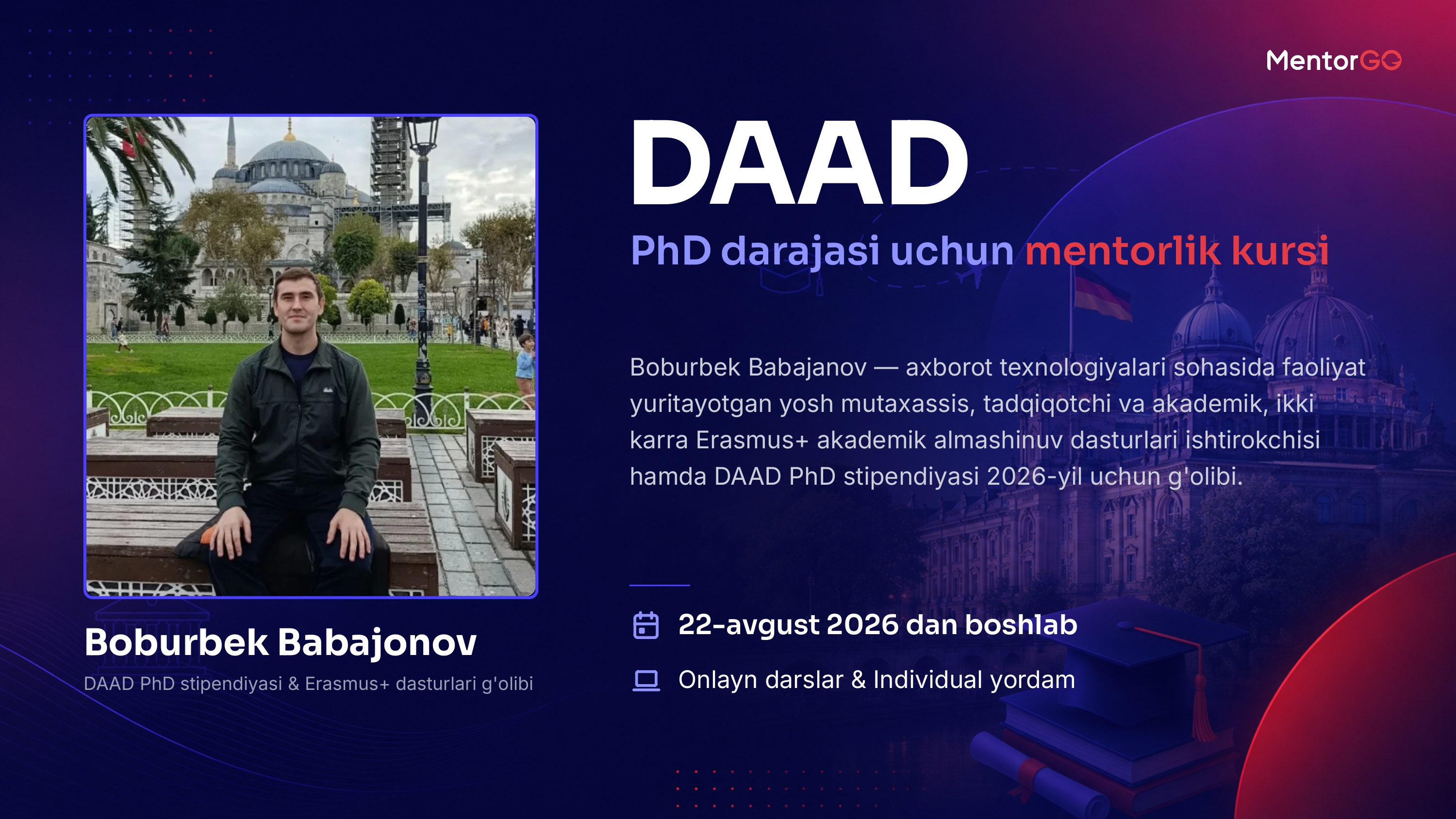 MentorGO

DAAD

PhD darajasi uchun mentorlik kursi

Boburbek Babajanov — axborot texnologiyalari sohasida faoliyat yuritayotgan yosh mutaxassis, tadqiqotchi va akademik, ikki karra Erasmus+ akademik almashinuv dasturlari ishtirokchisi hamda DAAD PhD stipendiyasi 2026-yil uchun g'olibi.

22-avgust 2026 dan boshlab

Onlayn darslar & Individual yordam

Boburbek Babajonov

DAAD PhD stipendiyasi & Erasmus+ dasturlari g'olibi